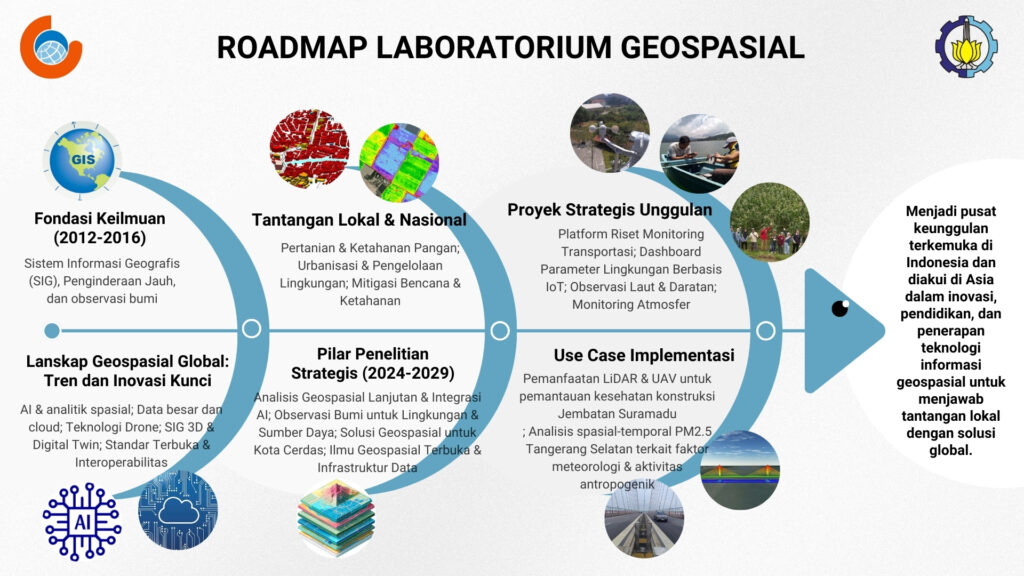 ROADMAP LABORATORIUM GEOSPASIAL

GIS

Fondasi Keilmuan (2012-2016)

Sistem Informasi Geografis (SIG), Penginderaan Jauh, dan observasi bumi

Lanskap Geospasial Global: Tren dan Inovasi Kunci

AI & analitik spasial; Data besar dan cloud; Teknologi Drone; SIG 3D & Digital Twin; Standar Terbuka & Interoperabilitas

AI

Tantangan Lokal & Nasional

Pertanian & Ketahanan Pangan; Urbanisasi & Pengelolaan Lingkungan; Mitigasi Bencana & Ketahanan

Pilar Penelitian Strategis (2024-2029)

Analisis Geospasial Lanjutan & Integrasi AI; Observasi Bumi untuk Lingkungan & Sumber Daya; Solusi Geospasial untuk Kota Cerdas; Ilmu Geospasial Terbuka & Infrastruktur Data

Proyek Strategis Unggulan

Platform Riset Monitoring Transportasi; Dashboard Parameter Lingkungan Berbasis IoT; Observasi Laut & Daratan; Monitoring Atmosfer

Use Case Implementasi

Pemanfaatan LiDAR & UAV untuk pemantauan kesehatan konstruksi Jembatan Suramadu
; Analisis spasial-temporal PM2.5 Tangerang Selatan terkait faktor meteorologi & aktivitas antropogenik

Menjadi pusat keunggulan terkemuka di Indonesia dan diakui di Asia dalam inovasi, pendidikan, dan penerapan teknologi informasi geospasial untuk menjawab tantangan lokal dengan solusi global.